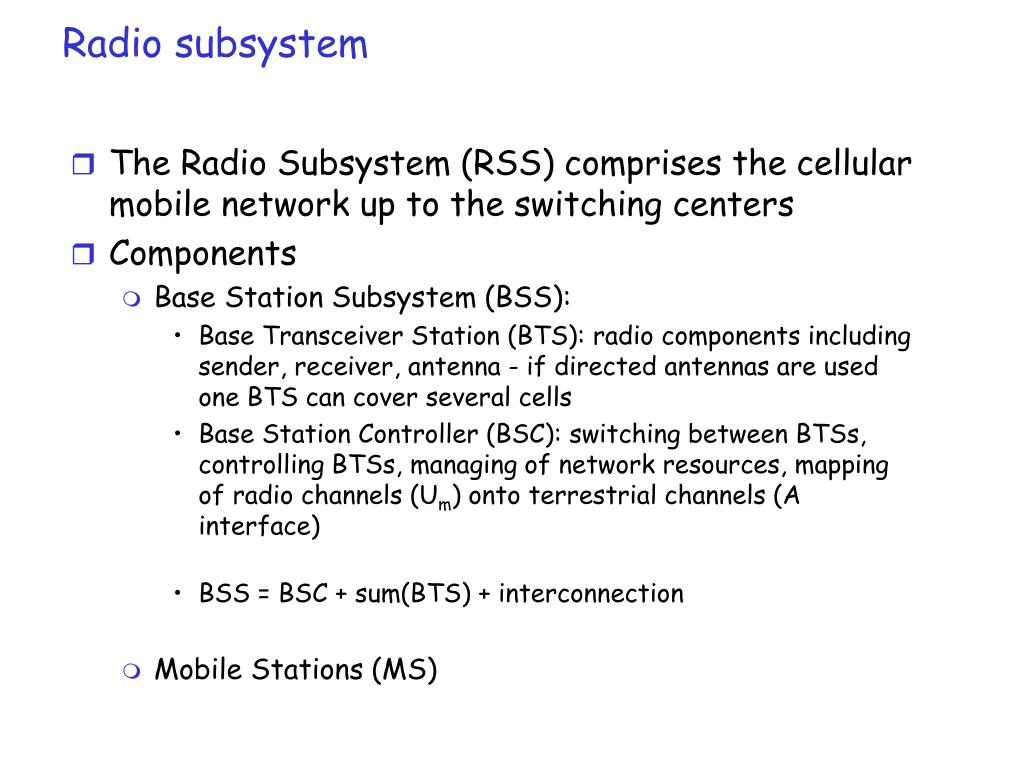 Radio subsystem

The Radio Subsystem (RSS) comprises the cellular mobile network up to the switching centers

Components

Base Station Subsystem (BSS):

• Base Transceiver Station (BTS): radio components including sender, receiver, antenna - if directed antennas are used one BTS can cover several cells

• Base Station Controller (BSC): switching between BTSs, controlling BTSs, managing of network resources, mapping of radio channels ($U_m$) onto terrestrial channels (A interface)

• BSS = BSC + sum(BTS) + interconnection

Mobile Stations (MS)